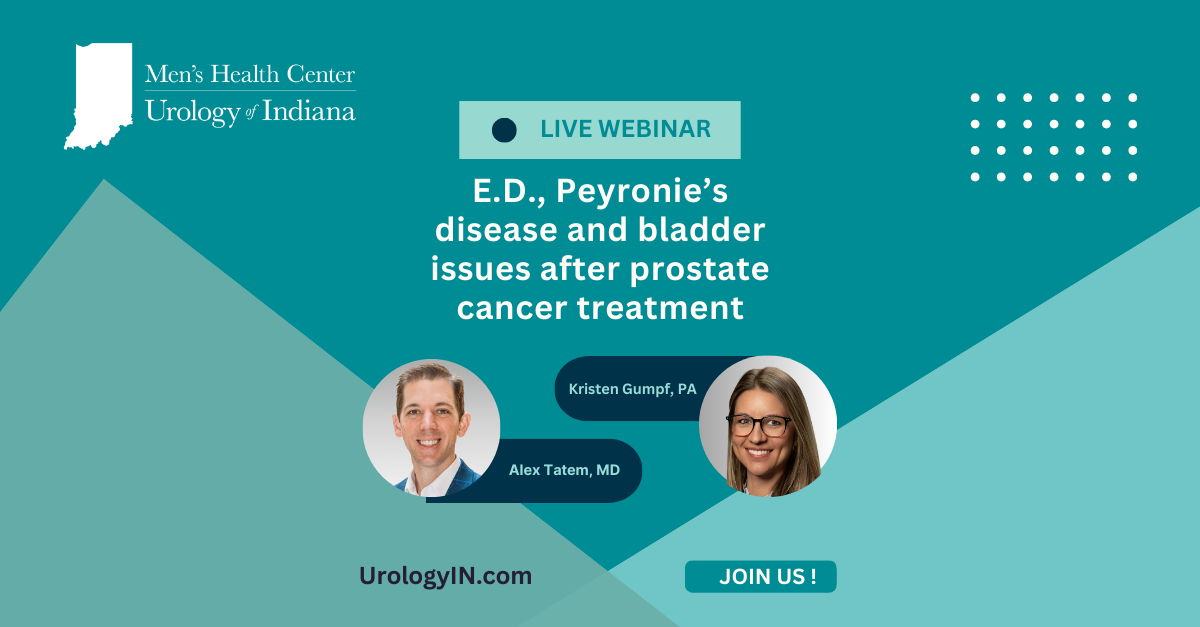 Men's Health Center
Urology of Indiana

LIVE WEBINAR

E.D., Peyronie's disease and bladder issues after prostate cancer treatment

Kristen Gumpf, PA

Alex Tatem, MD

UrologyIN.com

JOIN US !